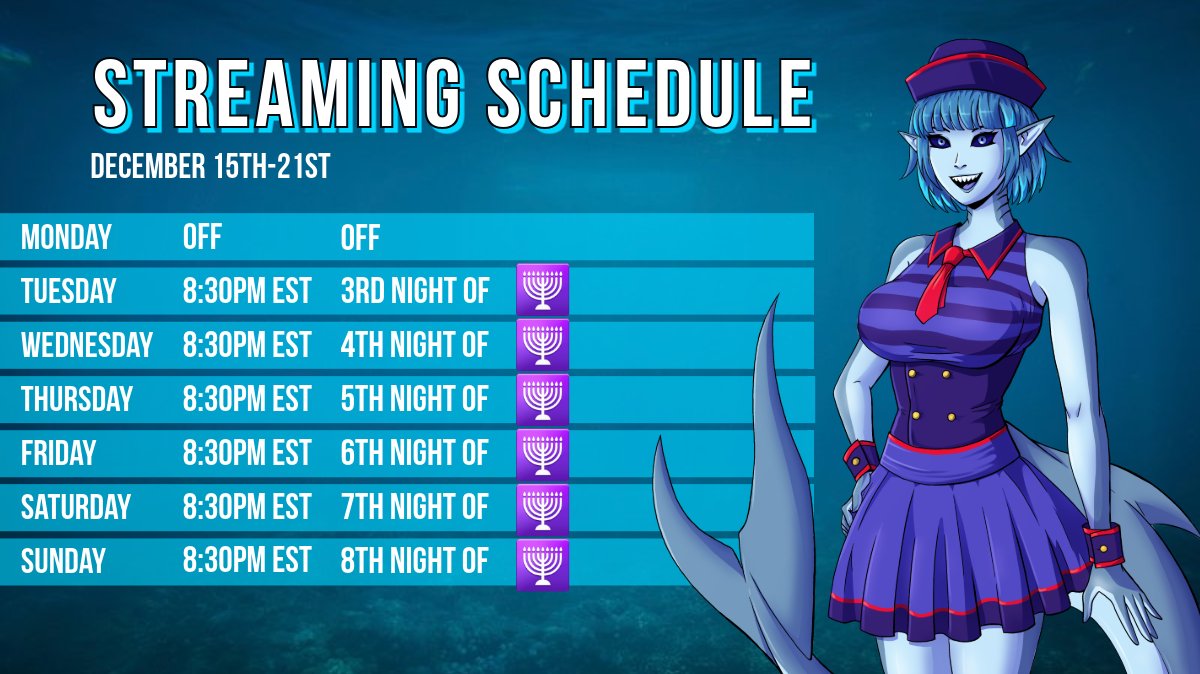 STREAMING SCHEDULE

DECEMBER 15TH-21ST

| MONDAY | OFF | OFF |
|---|---|---|
| TUESDAY | 8:30PM EST | 3RD NIGHT OF 🕎 |
| WEDNESDAY | 8:30PM EST | 4TH NIGHT OF 🕎 |
| THURSDAY | 8:30PM EST | 5TH NIGHT OF 🕎 |
| FRIDAY | 8:30PM EST | 6TH NIGHT OF 🕎 |
| SATURDAY | 8:30PM EST | 7TH NIGHT OF 🕎 |
| SUNDAY | 8:30PM EST | 8TH NIGHT OF 🕎 |